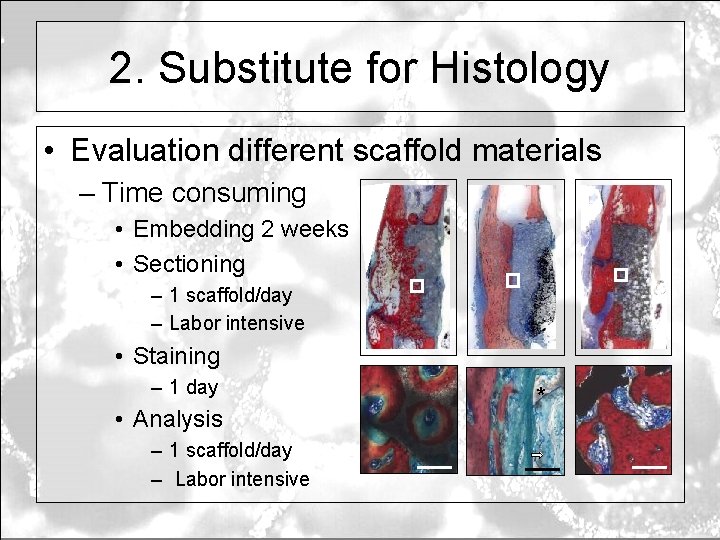 2. Substitute for Histology

• Evaluation different scaffold materials

– Time consuming

• Embedding 2 weeks

• Sectioning

– 1 scaffold/day

– Labor intensive

• Staining

– 1 day

• Analysis

– 1 scaffold/day

– Labor intensive

*